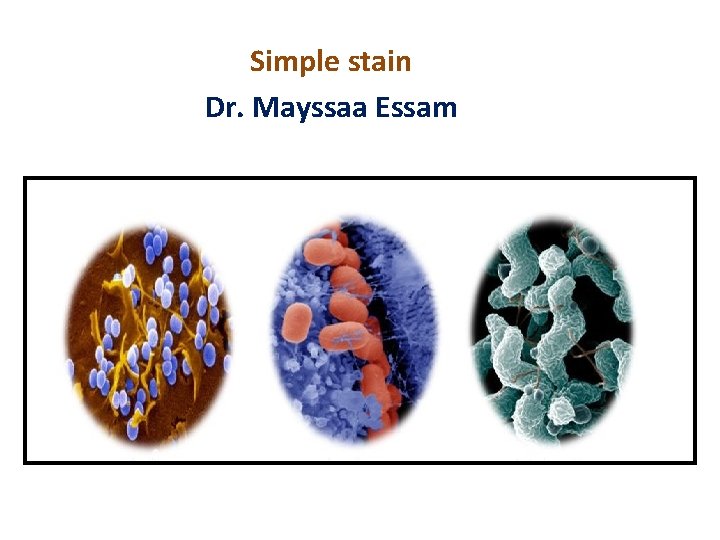 Simple stain
Dr. Mayssaa Essam